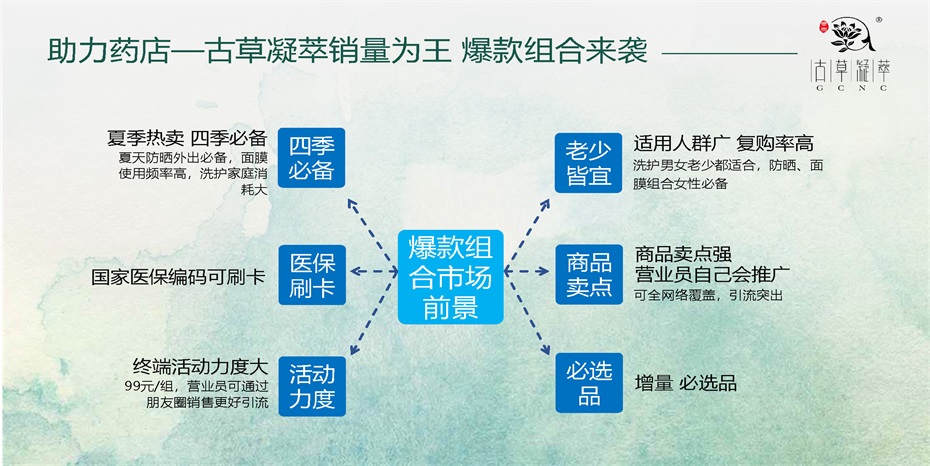 助力药店—古草凝萃销量为王 爆款组合来袭

古草凝萃
GCNC

夏季热卖 四季必备
夏天防晒外出必备，面膜使用频率高，洗护家庭消耗大

四季必备

国家医保编码可刷卡

医保刷卡

终端活动力度大
99元/组，营业员可通过朋友圈销售更好引流

活动力度

爆款组合市场前景

老少皆宜

适用人群广 复购率高
洗护男女老少都适合，防晒、面膜组合女性必备

商品卖点

商品卖点强
营业员自己会推广
可全网络覆盖，引流突出

必选品

增量 必选品